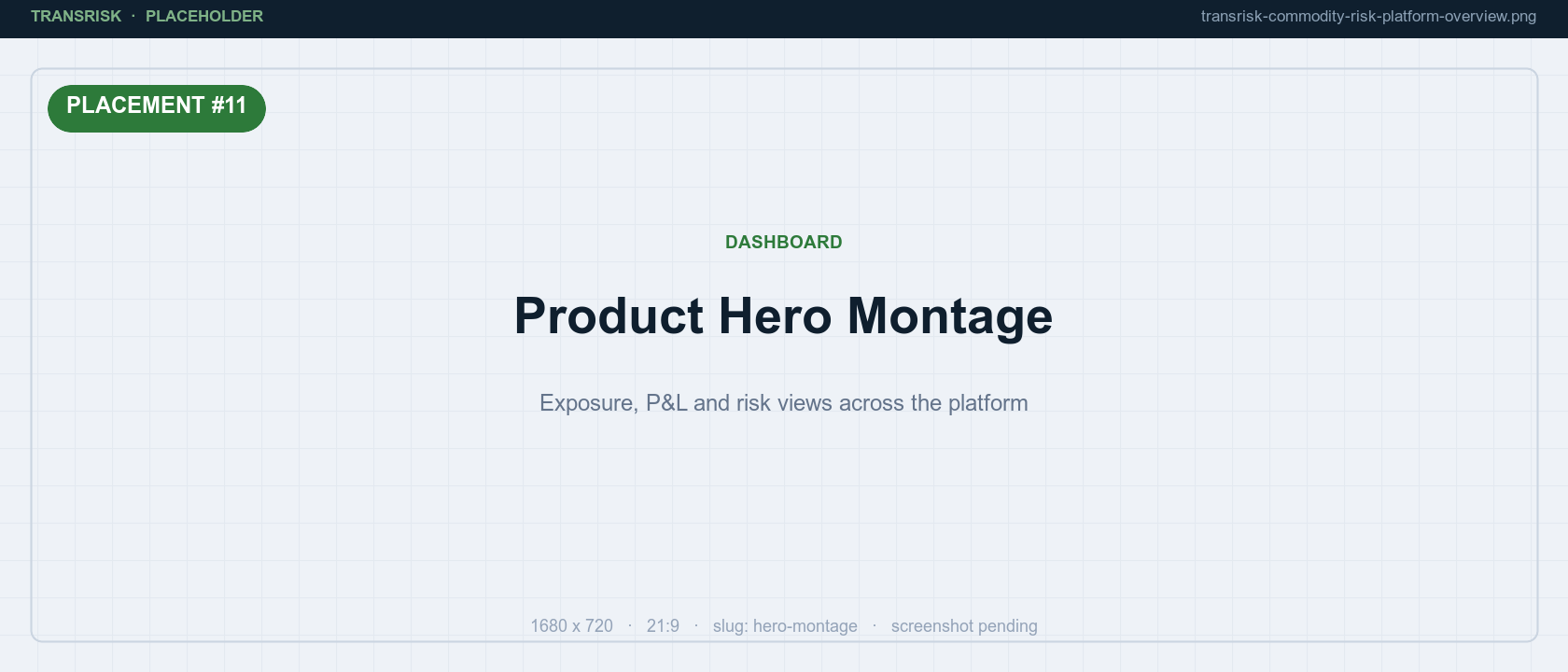 TRANSRISK · PLACEHOLDER

transrisk-commodity-risk-platform-overview.png

PLACEMENT #11

DASHBOARD

Product Hero Montage

Exposure, P&L and risk views across the platform

1680 x 720 · 21:9 · slug: hero-montage · screenshot pending